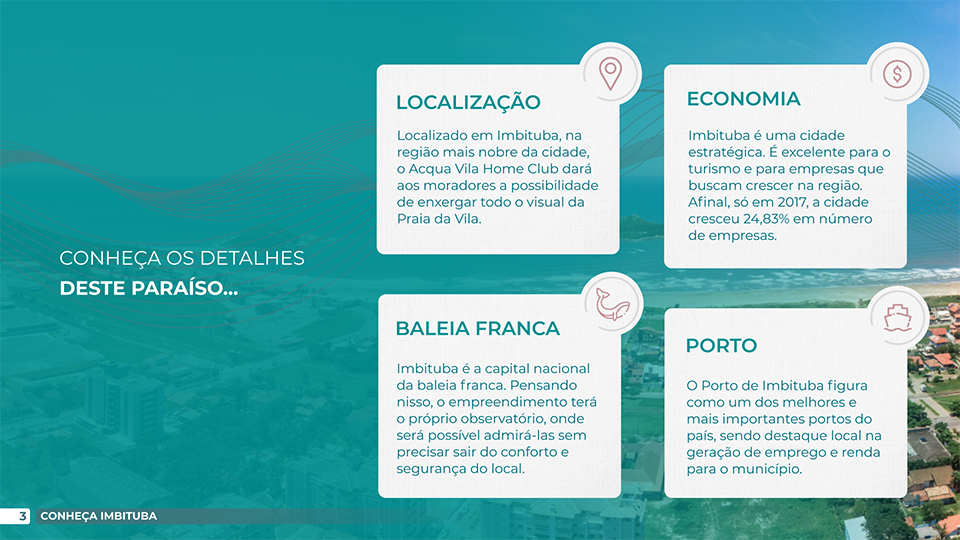 CONHEÇA OS DETALHES
DESTE PARAÍSO...

LOCALIZAÇÃO

Localizado em Imbituba, na região mais nobre da cidade, o Acqua Vila Home Club dará aos moradores a possibilidade de enxergar todo o visual da Praia da Vila.

ECONOMIA

Imbituba é uma cidade estratégica. É excelente para o turismo e para empresas que buscam crescer na região. Afinal, só em 2017, a cidade cresceu 24,83% em número de empresas.

BALEIA FRANCA

Imbituba é a capital nacional da baleia franca. Pensando nisso, o empreendimento terá o próprio observatório, onde será possível admirá-las sem precisar sair do conforto e segurança do local.

PORTO

O Porto de Imbituba figura como um dos melhores e mais importantes portos do país, sendo destaque local na geração de emprego e renda para o município.

3 CONHEÇA IMBITUBA